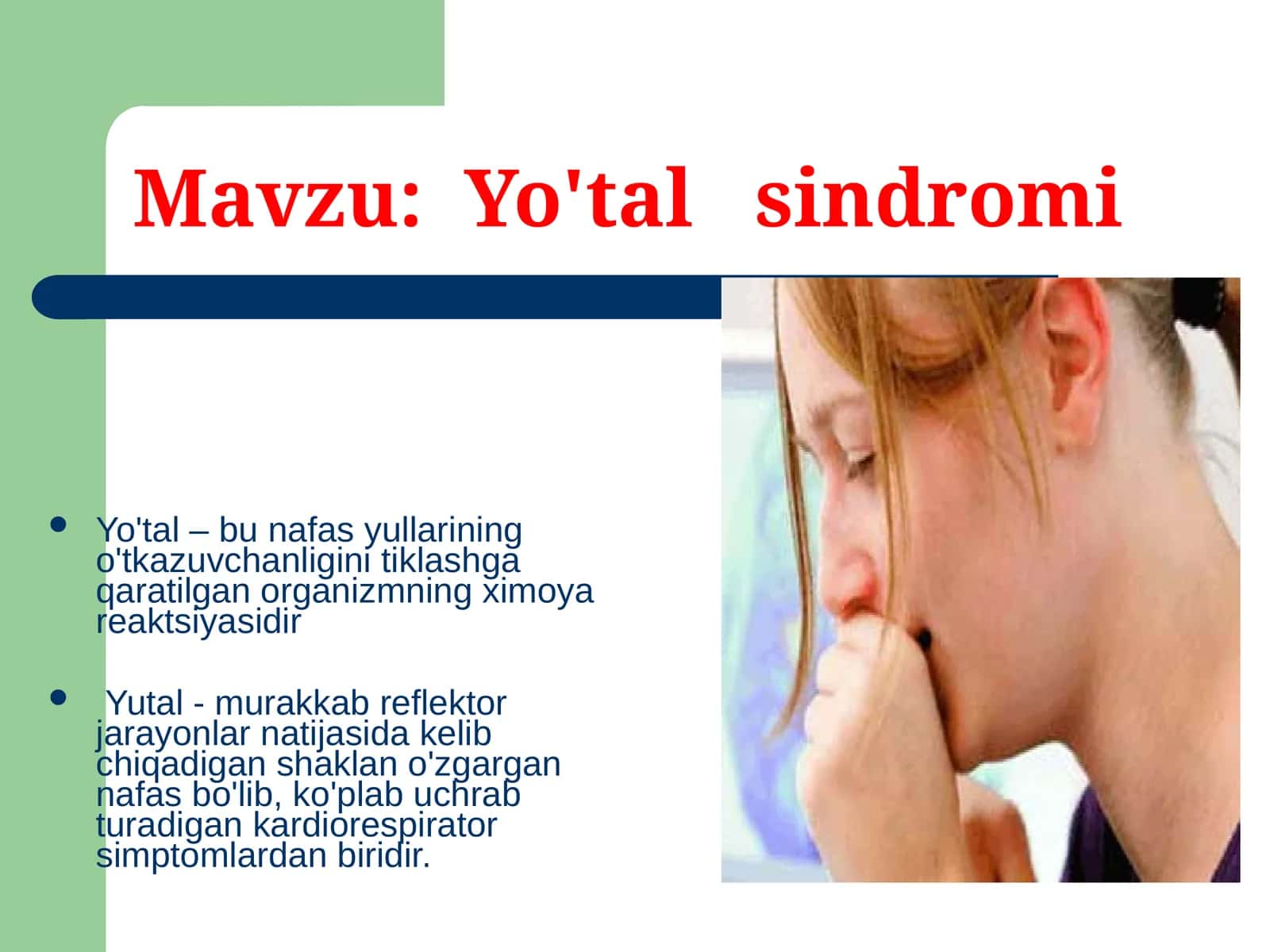 Mavzu: Yo'tal sindromi

- Yo'tal – bu nafas yullarining o'tkazuvchanligini tiklashga qaratilgan organizmning ximoya reaktsiyasidir

- Yutal - murakkab reflektor jarayonlar natijasida kelib chiqadigan shaklan o'zgargan nafas bo'lib, ko'plab uchrab turadigan kardiorespirator simptomlardan biridir.